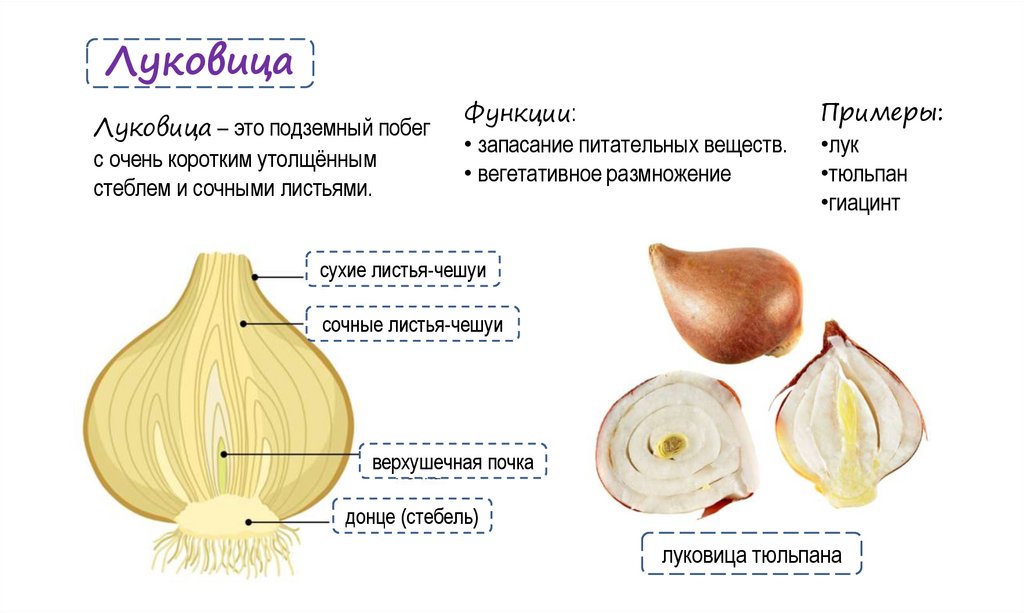 Луковица

Луковица – это подземный побег с очень коротким утолщённым стеблем и сочными листьями.

Функции:
• запасание питательных веществ.
• вегетативное размножение

Примеры:
•лук
•тюльпан
•гиацинт

сухие листья-чешуи
сочные листья-чешуи
верхушечная почка
донце (стебель)

луковица тюльпана